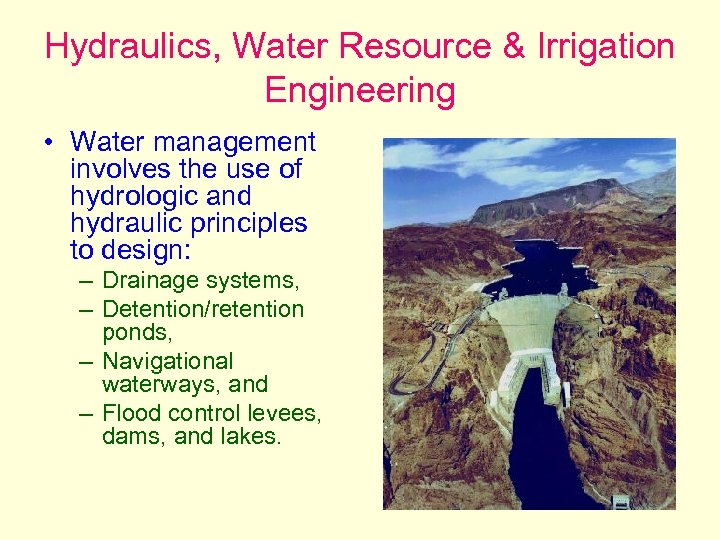 Hydraulics, Water Resource & Irrigation Engineering

• Water management involves the use of hydrologic and hydraulic principles to design:
– Drainage systems,
– Detention/retention ponds,
– Navigational waterways, and
– Flood control levees, dams, and lakes.